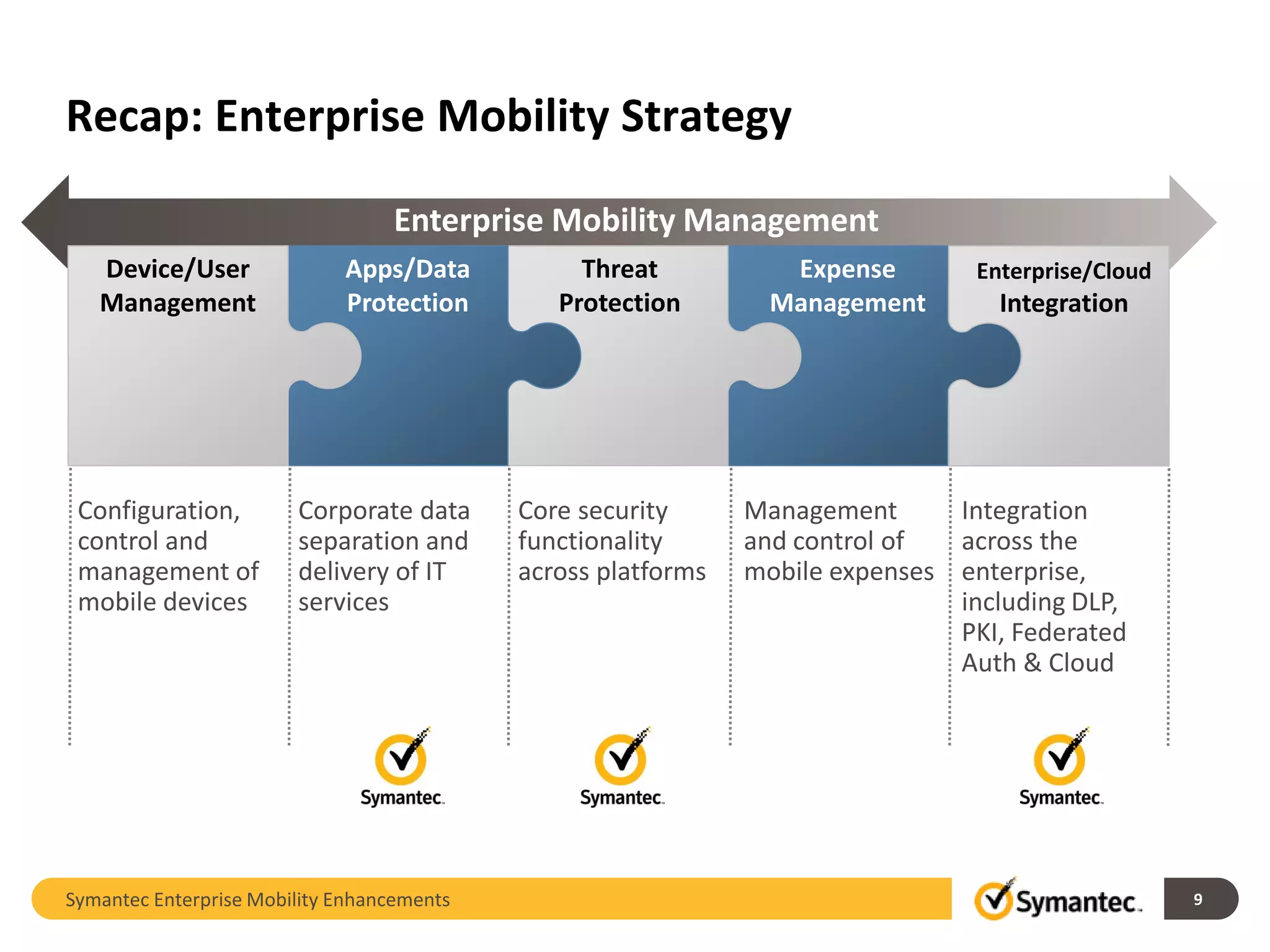 Recap: Enterprise Mobility Strategy

Enterprise Mobility Management

Device/User Management

Apps/Data Protection

Threat Protection

Expense Management

Enterprise/Cloud Integration

Configuration, control and management of mobile devices

Corporate data separation and delivery of IT services

Core security functionality across platforms

Management and control of mobile expenses

Integration across the enterprise, including DLP, PKI, Federated Auth & Cloud

Symantec.

Symantec.

Symantec.

Symantec Enterprise Mobility Enhancements

Symantec.

9